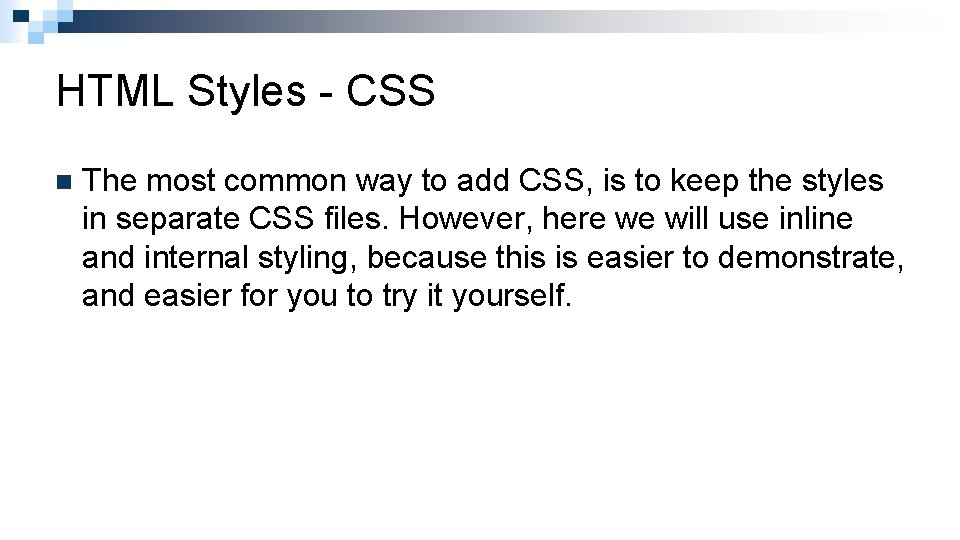 HTML Styles - CSS

The most common way to add CSS, is to keep the styles in separate CSS files. However, here we will use inline and internal styling, because this is easier to demonstrate, and easier for you to try it yourself.